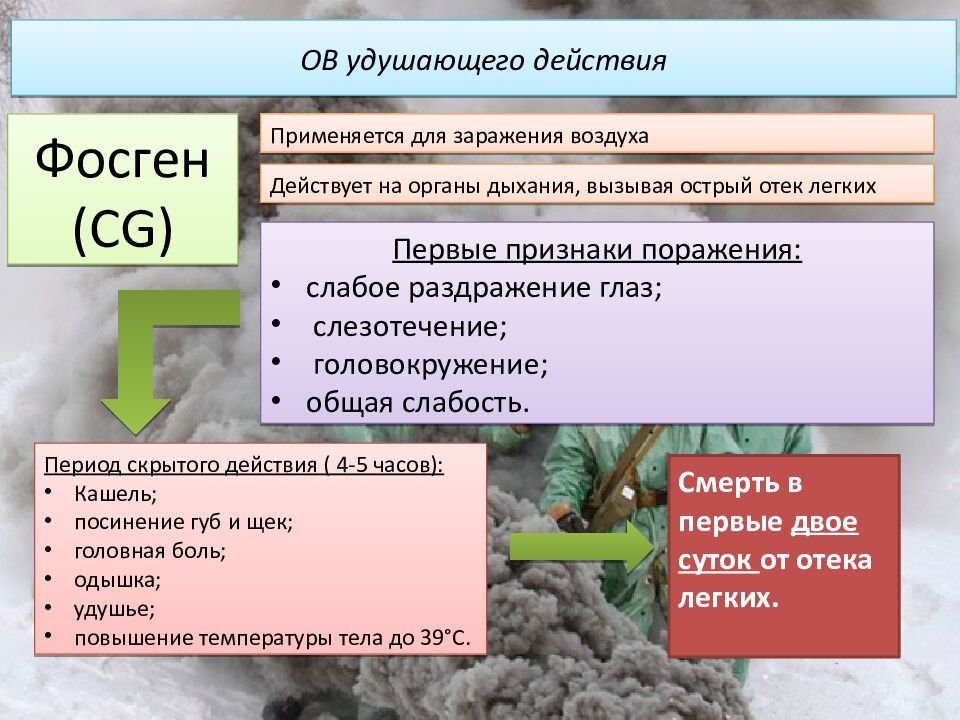 ОВ удушающего действия

Фосген (CG)

Применяется для заражения воздуха

Действует на органы дыхания, вызывая острый отек легких

Первые признаки поражения:
• слабое раздражение глаз;
• слезотечение;
• головокружение;
• общая слабость.

Период скрытого действия ( 4-5 часов):
• Кашель;
• посинение губ и щек;
• головная боль;
• одышка;
• удушье;
• повышение температуры тела до 39°С.

Смерть в первые двое суток от отека легких.